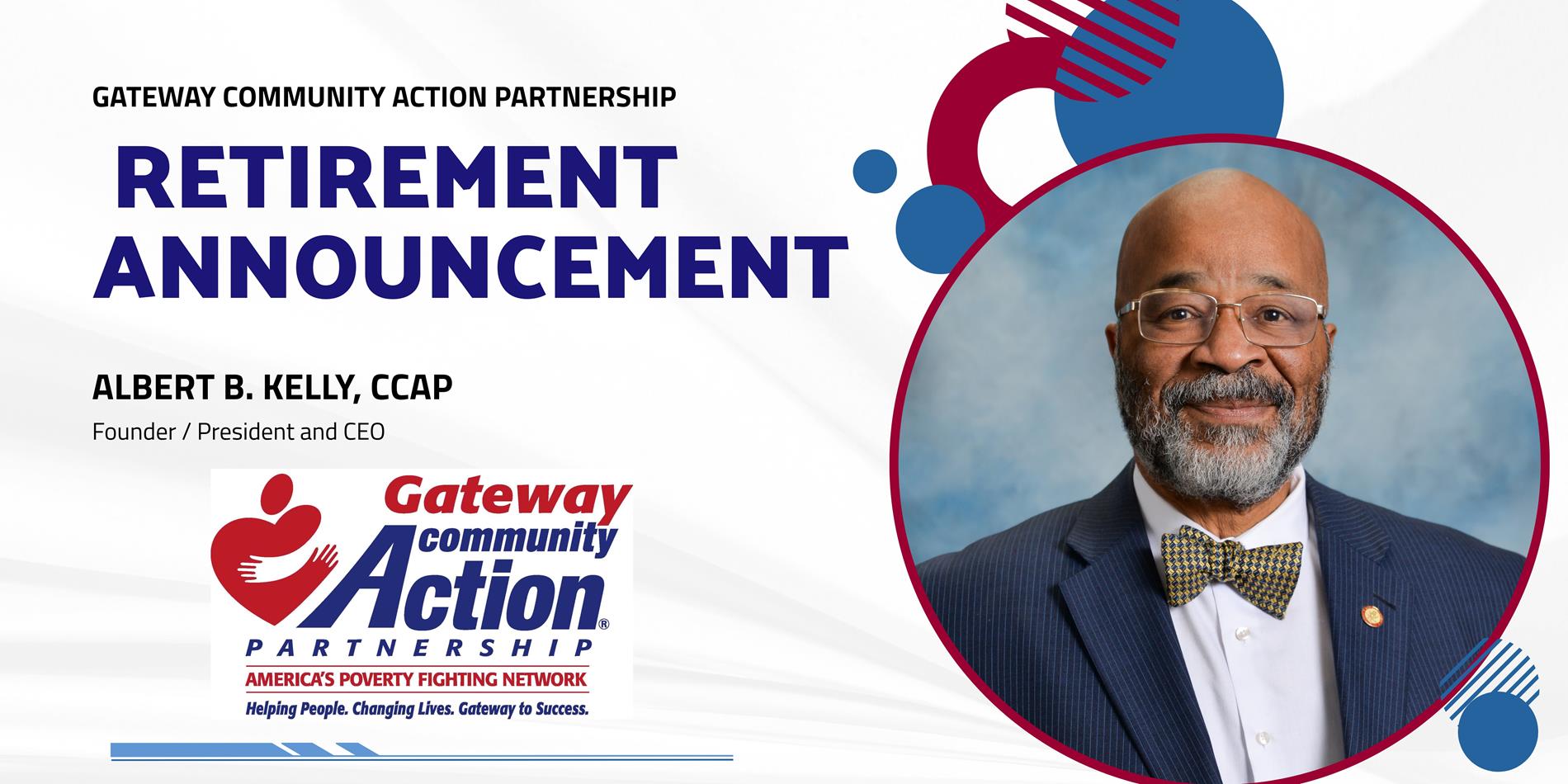 GATEWAY COMMUNITY ACTION PARTNERSHIP

RETIREMENT ANNOUNCEMENT

ALBERT B. KELLY, CCAP

Founder / President and CEO

Gateway community Action®
PARTNERSHIP
AMERICA'S POVERTY FIGHTING NETWORK
Helping People. Changing Lives. Gateway to Success.